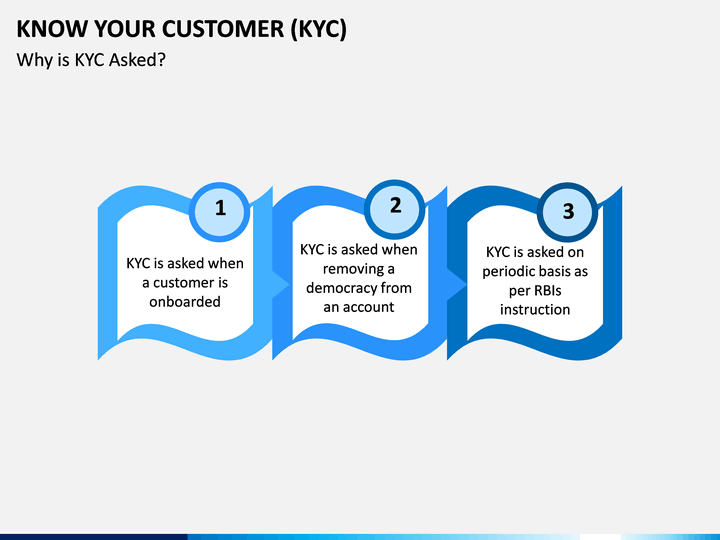 KNOW YOUR CUSTOMER (KYC)
Why is KYC Asked?

1
KYC is asked when a customer is onboarded

2
KYC is asked when removing a democracy from an account

3
KYC is asked on periodic basis as per RBIs instruction